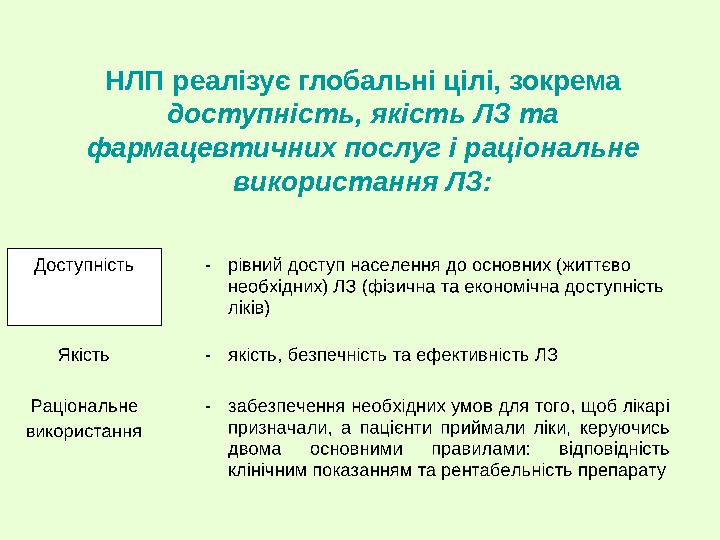 НЛП реалізує глобальні цілі, зокрема доступність, якість ЛЗ та фармацевтичних послуг і раціональне використання ЛЗ:

Доступність - рівний доступ населення до основних (життєво необхідних) ЛЗ (фізична та економічна доступність ліків)

Якість - якість, безпечність та ефективність ЛЗ

Раціональне використання - забезпечення необхідних умов для того, щоб лікарі призначали, а пацієнти приймали ліки, керуючись двома основними правилами: відповідність клінічним показанням та рентабельність препарату